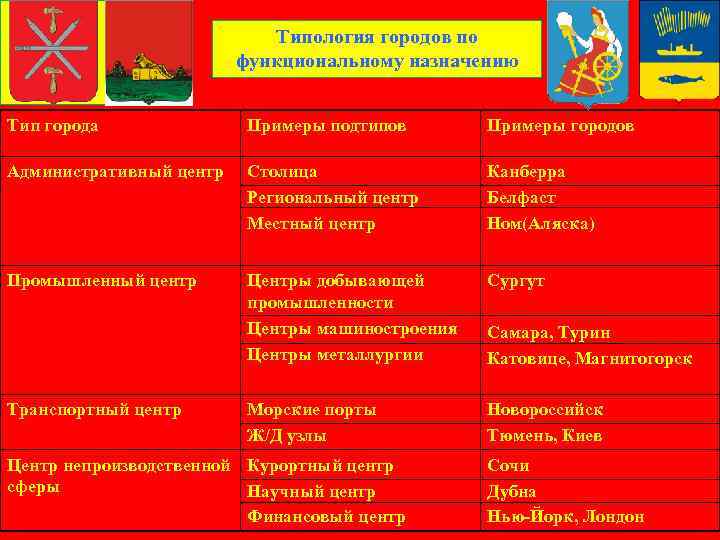 Типология городов по функциональному назначению

| Тип города | Примеры подтипов | Примеры городов |
|---|---|---|
| Административный центр | Столица | Канберра |
| | Региональный центр | Белфаст |
| | Местный центр | Ном(Аляска) |
| Промышленный центр | Центры добывающей промышленности | Сургут |
| | Центры машиностроения | Самара, Турин |
| | Центры металлургии | Катовице, Магнитогорск |
| Транспортный центр | Морские порты | Новороссийск |
| | Ж/Д узлы | Тюмень, Киев |
| Центр непроизводственной сферы | Курортный центр | Сочи |
| | Научный центр | Дубна |
| | Финансовый центр | Нью-Йорк, Лондон |